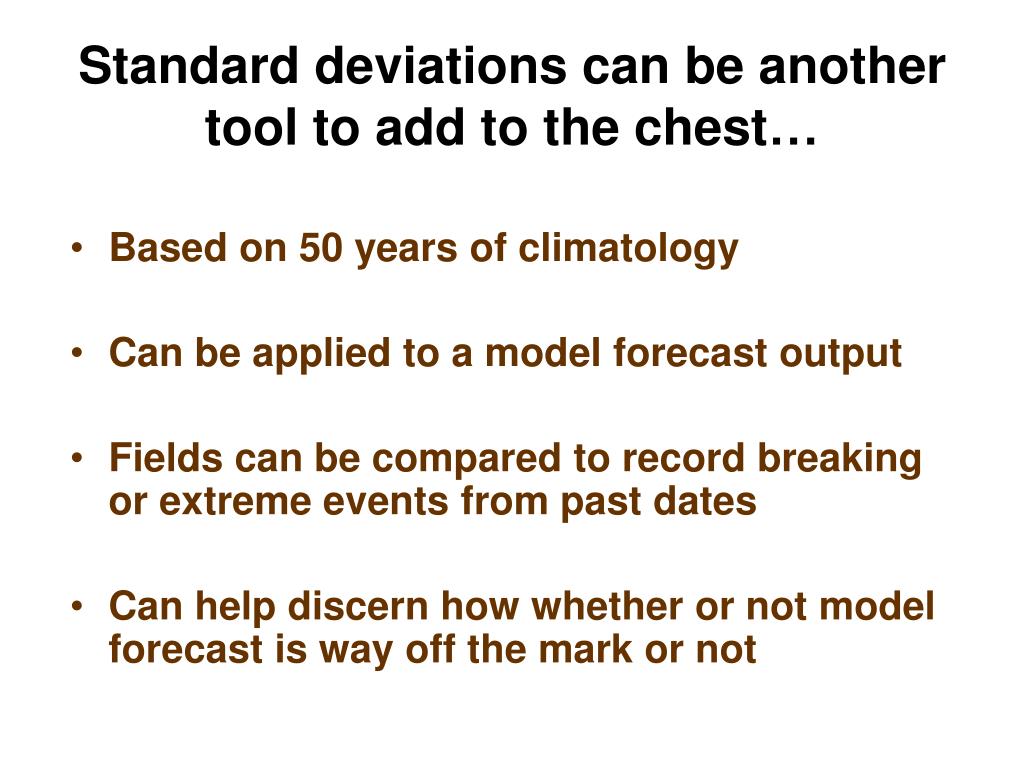 Standard deviations can be another tool to add to the chest…

• Based on 50 years of climatology

• Can be applied to a model forecast output

• Fields can be compared to record breaking or extreme events from past dates

• Can help discern how whether or not model forecast is way off the mark or not